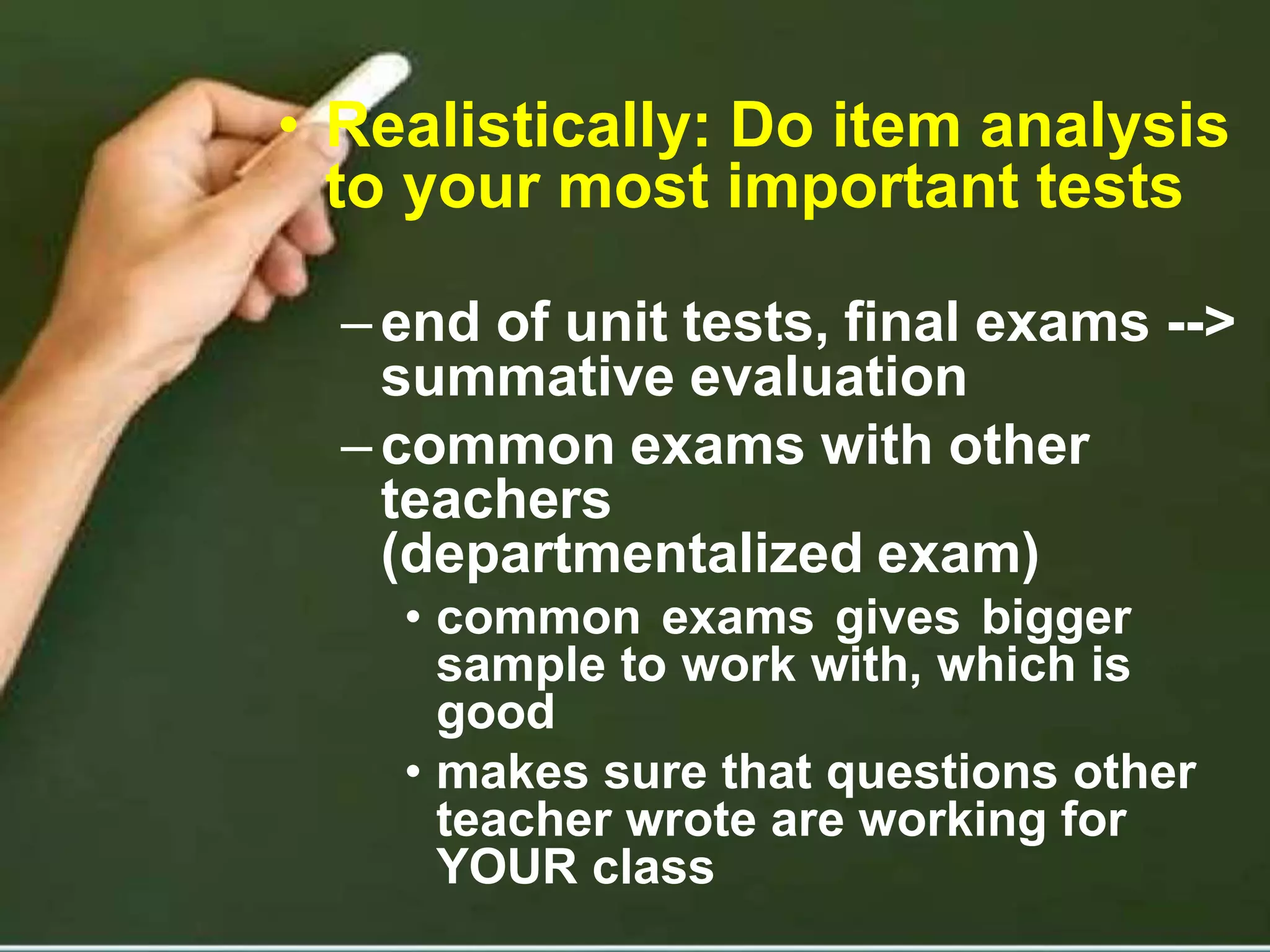 • Realistically: Do item analysis to your most important tests

– end of unit tests, final exams --> summative evaluation

– common exams with other teachers (departmentalized exam)

• common exams gives bigger sample to work with, which is good

• makes sure that questions other teacher wrote are working for YOUR class